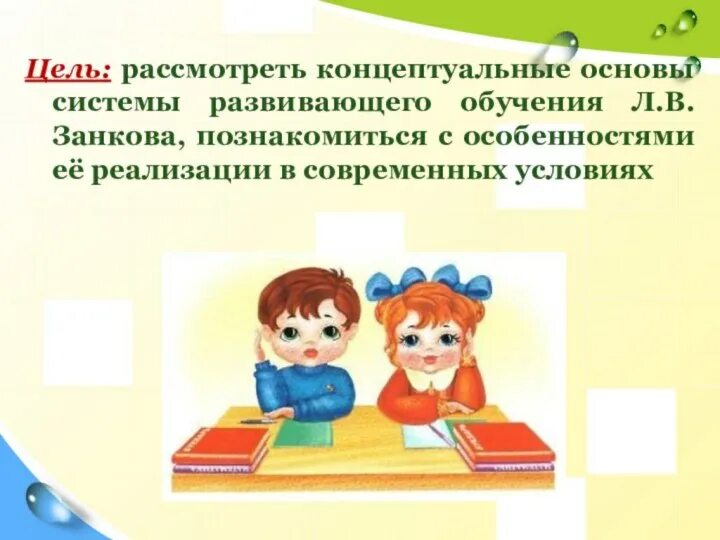 Цель: рассмотреть концептуальные основы системы развивающего обучения Л.В. Занкова, познакомиться с особенностями её реализации в современных условиях